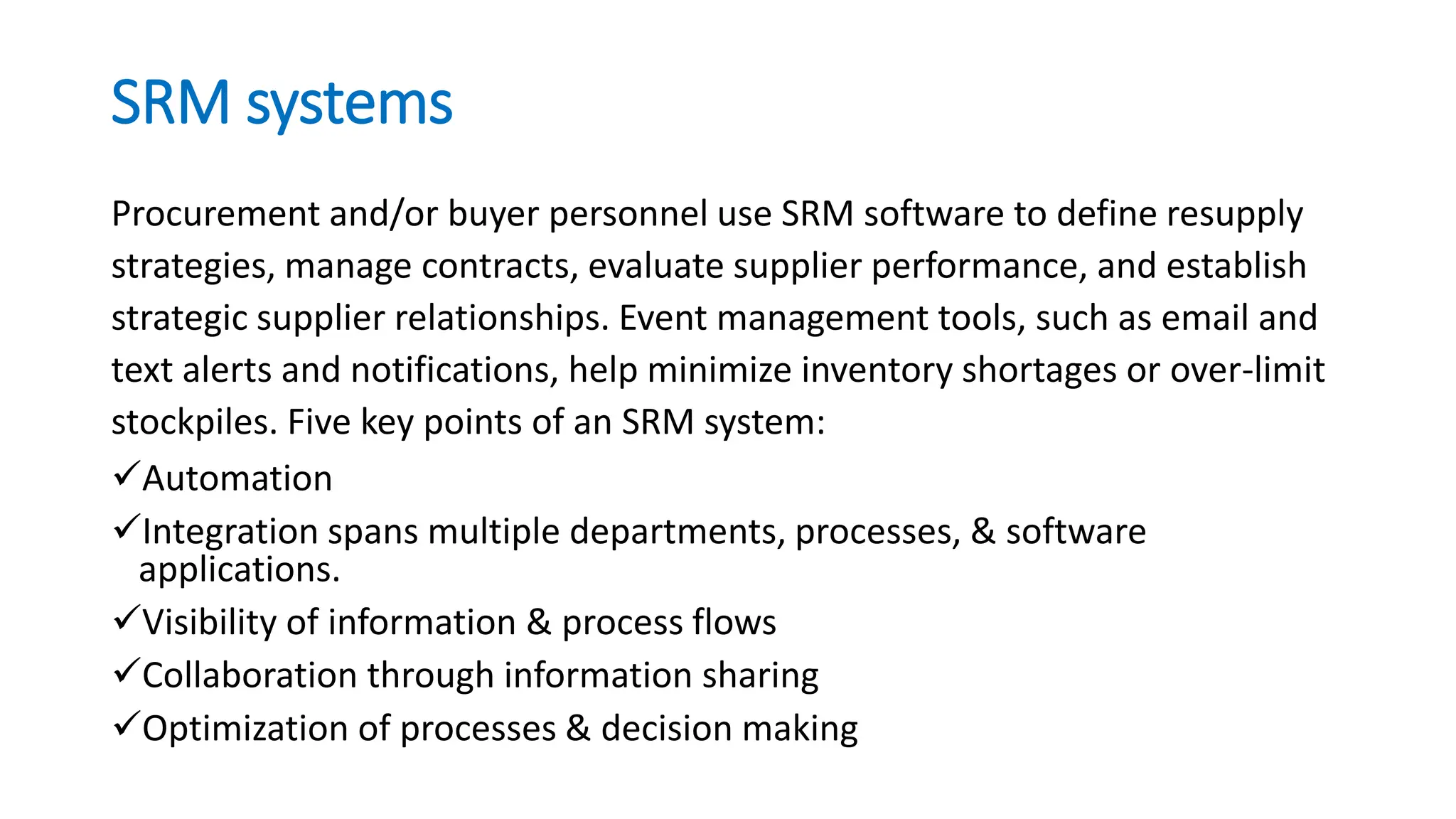 SRM systems

Procurement and/or buyer personnel use SRM software to define resupply strategies, manage contracts, evaluate supplier performance, and establish strategic supplier relationships. Event management tools, such as email and text alerts and notifications, help minimize inventory shortages or over-limit stockpiles. Five key points of an SRM system:

✓Automation
✓Integration spans multiple departments, processes, & software applications.
✓Visibility of information & process flows
✓Collaboration through information sharing
✓Optimization of processes & decision making